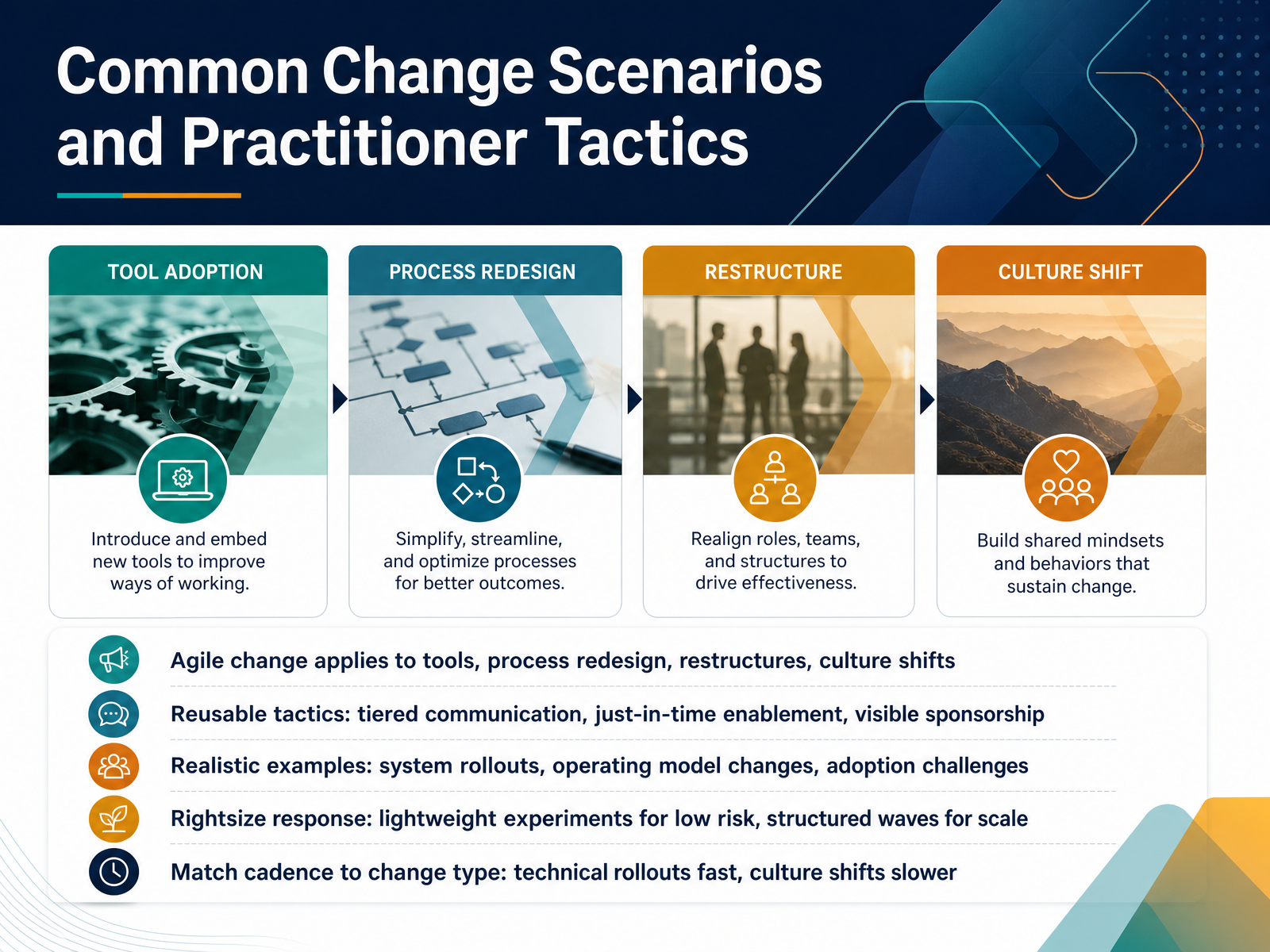 Common Change Scenarios and Practitioner Tactics

TOOL ADOPTION

Introduce and embed new tools to improve ways of working.

PROCESS REDESIGN

Simplify, streamline, and optimize processes for better outcomes.

RESTRUCTURE

Realign roles, teams, and structures to drive effectiveness.

CULTURE SHIFT

Build shared mindsets and behaviors that sustain change.

Agile change applies to tools, process redesign, restructures, culture shifts

Reusable tactics: tiered communication, just-in-time enablement, visible sponsorship

Realistic examples: system rollouts, operating model changes, adoption challenges

Rightsize response: lightweight experiments for low risk, structured waves for scale

Match cadence to change type: technical rollouts fast, culture shifts slower